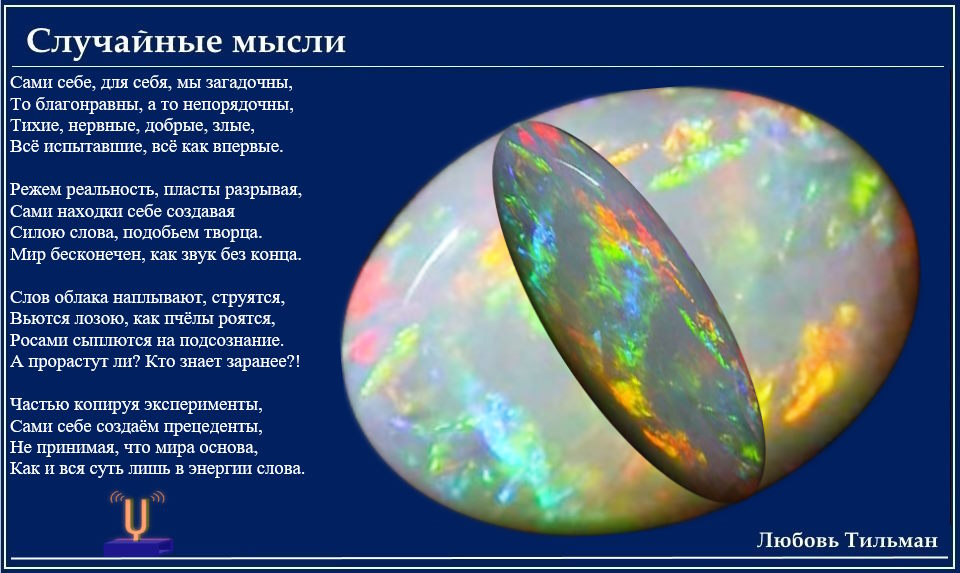 Случайные мысли

Сами себе, для себя, мы загадочны,
То благонравны, а то непорядочны,
Тихие, нервные, добрые, злые,
Всё испытавшие, всё как впервые.

Режем реальность, пласты разрывая,
Сами находки себе создавая
Силою слова, подобьем творца.
Мир бесконечен, как звук без конца.

Слов облака наплывают, струятся,
Вьются лозою, как пчёлы роятся,
Росами сыплются на подсознание.
А прорастут ли? Кто знает заранее?!

Частью копируя эксперименты,
Сами себе создаём прецеденты,
Не принимая, что мира основа,
Как и вся суть лишь в энергии слова.

Любовь Тильман